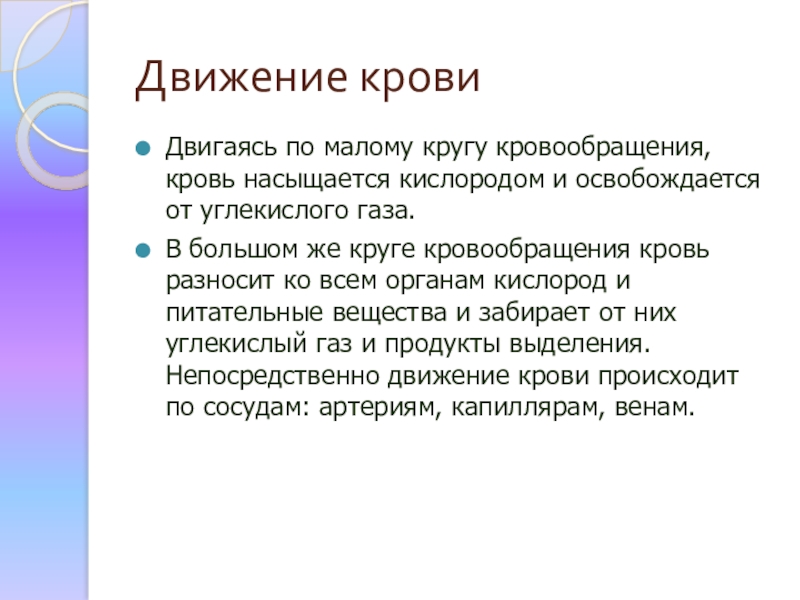 Движение крови

Двигаясь по малому кругу кровообращения, кровь насыщается кислородом и освобождается от углекислого газа.

В большом же круге кровообращения кровь разносит ко всем органам кислород и питательные вещества и забирает от них углекислый газ и продукты выделения. Непосредственно движение крови происходит по сосудам: артериям, капиллярам, венам.